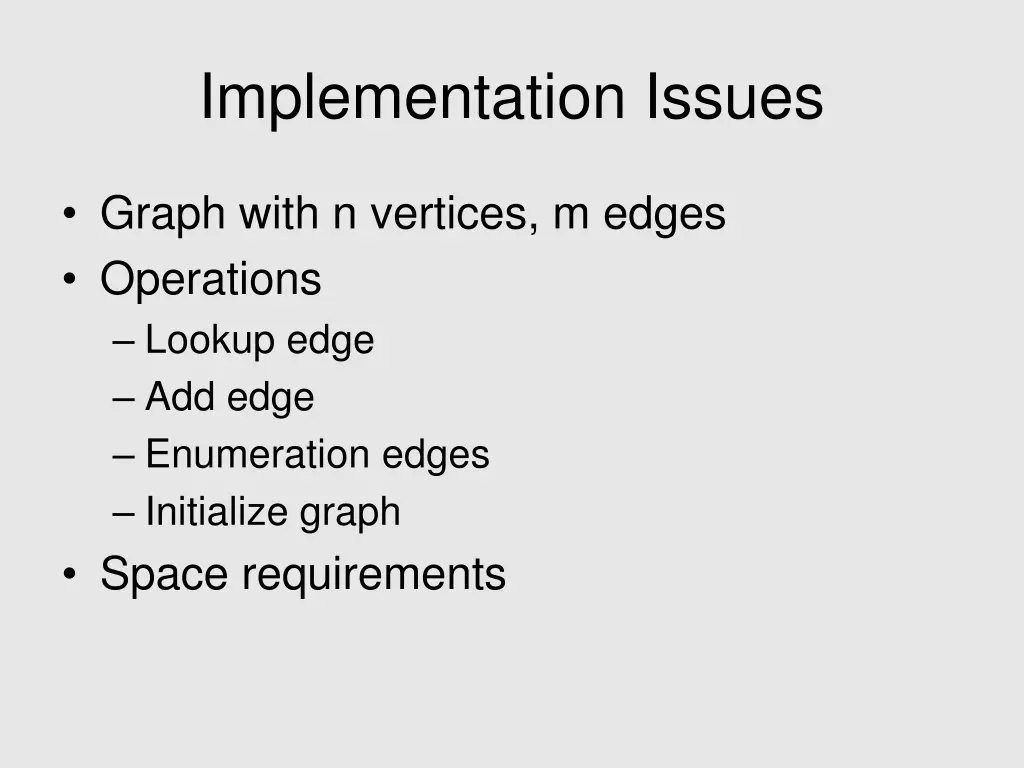 Implementation Issues

• Graph with n vertices, m edges
• Operations
  – Lookup edge
  – Add edge
  – Enumeration edges
  – Initialize graph
• Space requirements